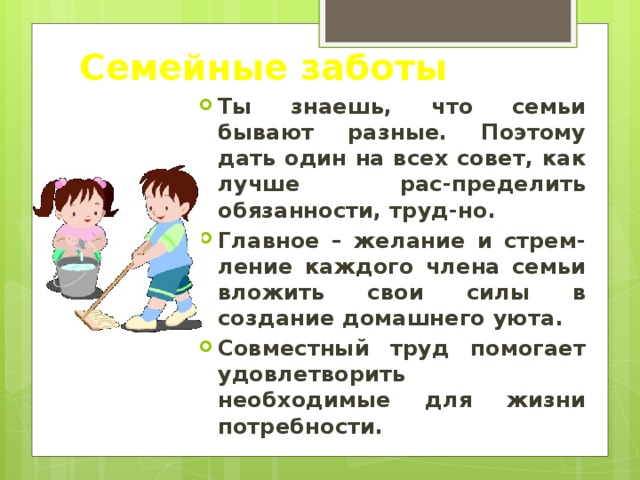 Семейные заботы

Ты знаешь, что семьи бывают разные. Поэтому дать один на всех совет, как лучше рас-пределить обязанности, труд-но.

Главное – желание и стремление каждого члена семьи вложить свои силы в создание домашнего уюта.

Совместный труд помогает удовлетворить необходимые для жизни потребности.